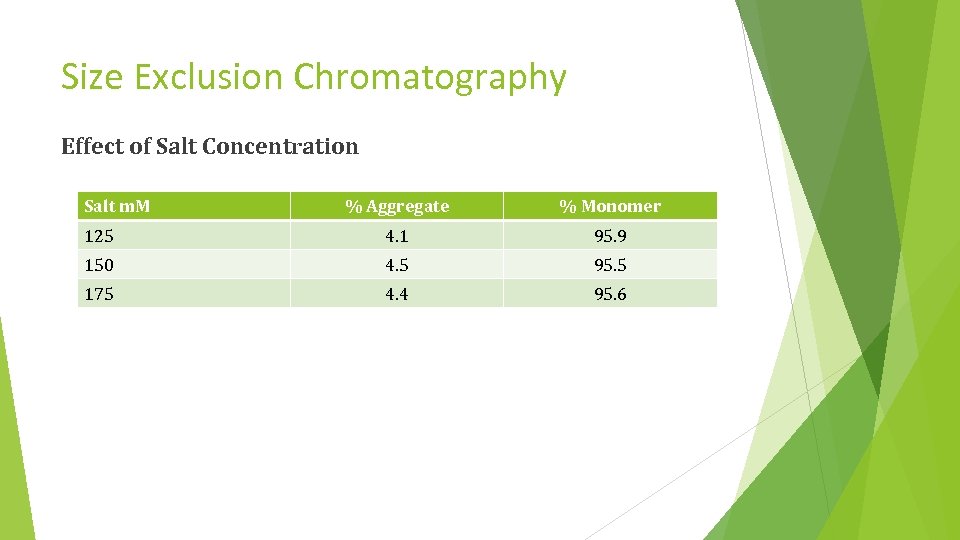 Size Exclusion Chromatography

Effect of Salt Concentration

| Salt mM | % Aggregate | % Monomer |
|---|---|---|
| 125 | 4.1 | 95.9 |
| 150 | 4.5 | 95.5 |
| 175 | 4.4 | 95.6 |